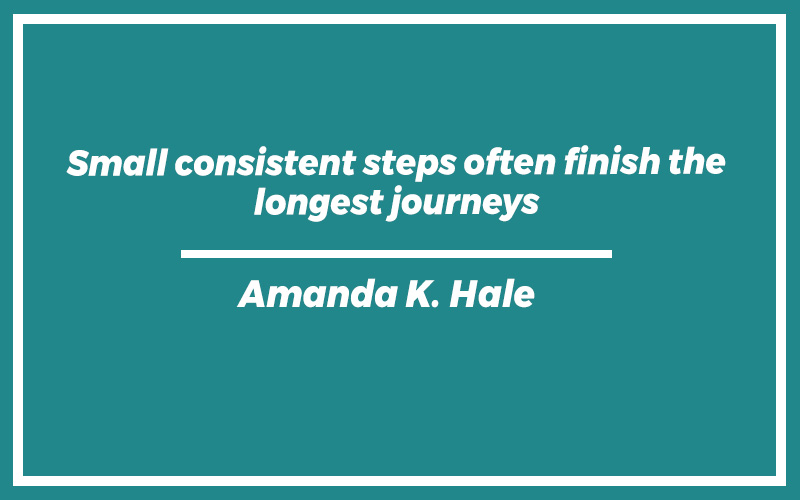 Small consistent steps often finish the longest journeys

Amanda K. Hale